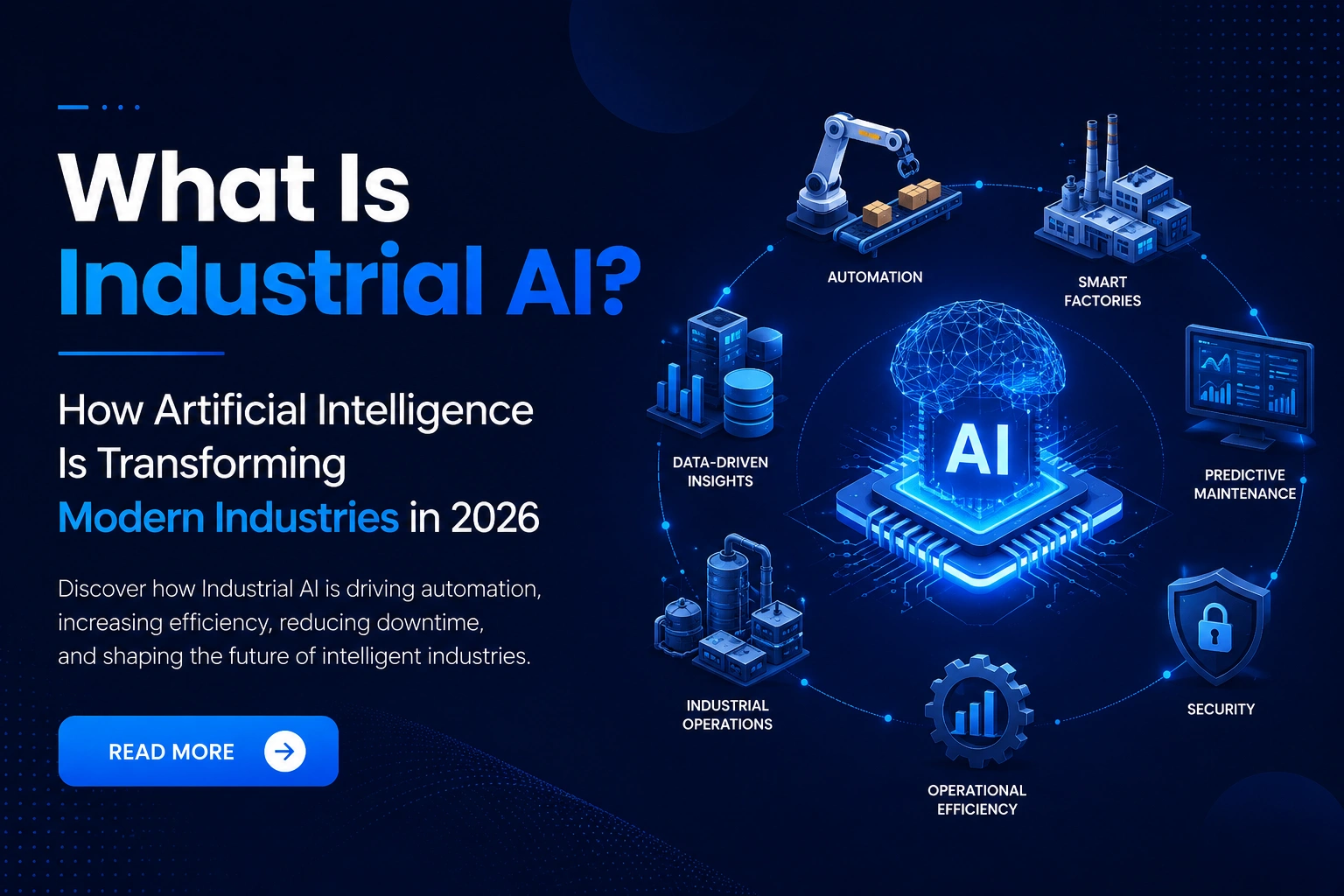 What Is Industrial AI?

How Artificial Intelligence Is Transforming Modern Industries in 2026

Discover how Industrial AI is driving automation, increasing efficiency, reducing downtime, and shaping the future of intelligent industries.

READ MORE

AUTOMATION

SMART FACTORIES

DATA-DRIVEN INSIGHTS

AI

PREDICTIVE MAINTENANCE

INDUSTRIAL OPERATIONS

SECURITY

OPERATIONAL EFFICIENCY